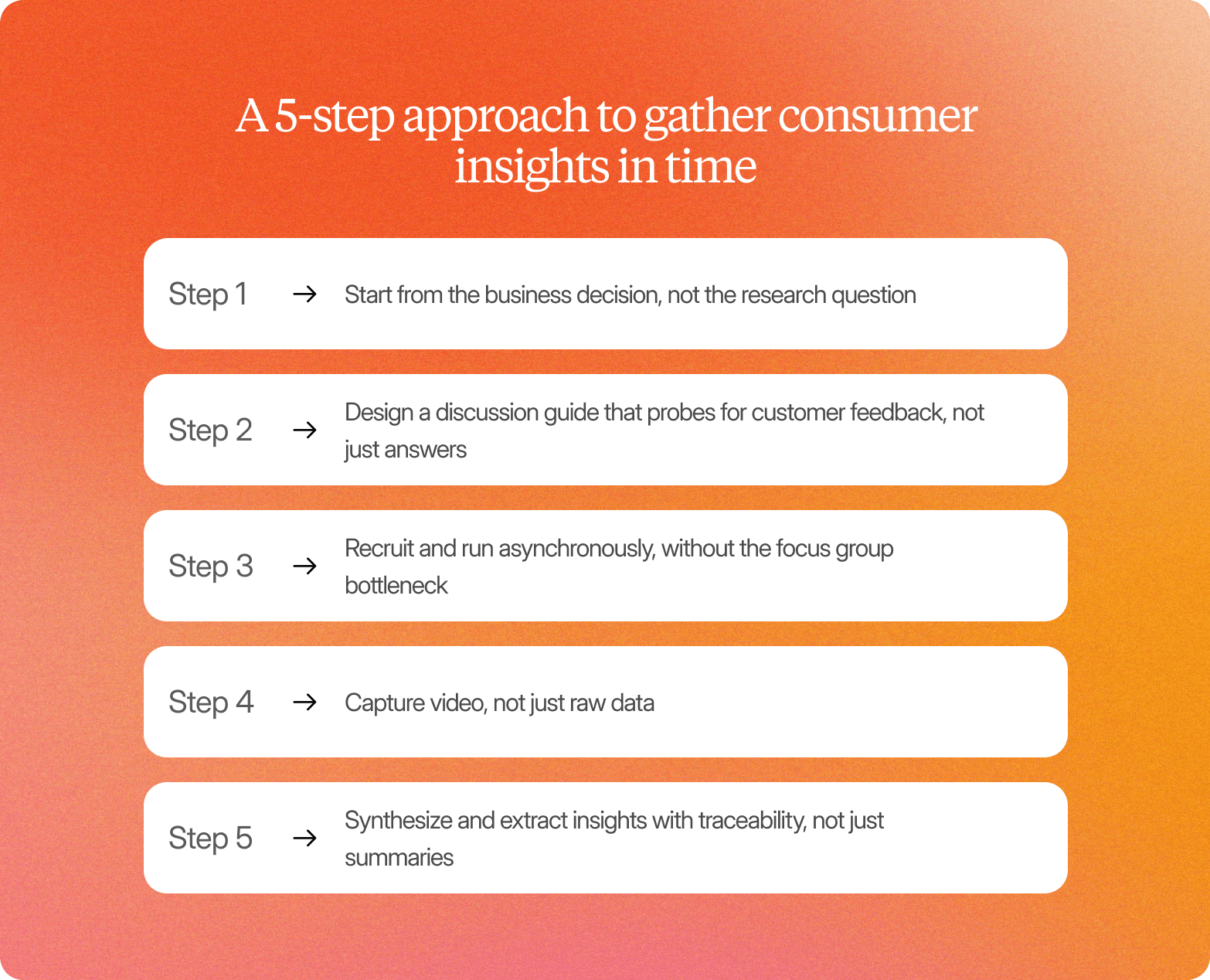 A 5-step approach to gather consumer insights in time

Step 1 → Start from the business decision, not the research question

Step 2 → Design a discussion guide that probes for customer feedback, not just answers

Step 3 → Recruit and run asynchronously, without the focus group bottleneck

Step 4 → Capture video, not just raw data

Step 5 → Synthesize and extract insights with traceability, not just summaries